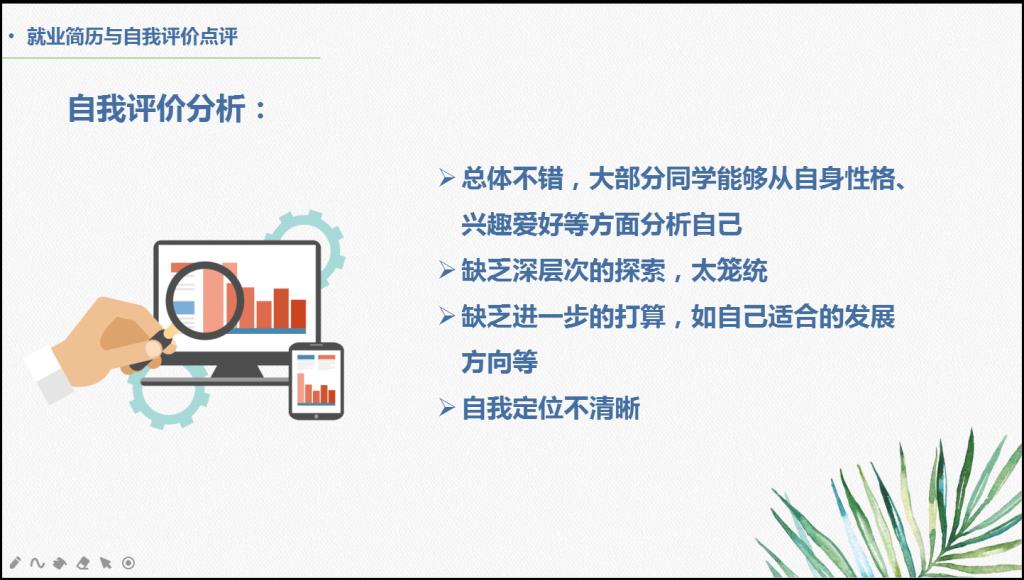 • 就业简历与自我评价点评

自我评价分析：

➢ 总体不错，大部分同学能够从自身性格、兴趣爱好等方面分析自己

➢ 缺乏深层次的探索，太笼统

➢ 缺乏进一步的打算，如自己适合的发展方向等

➢ 自我定位不清晰